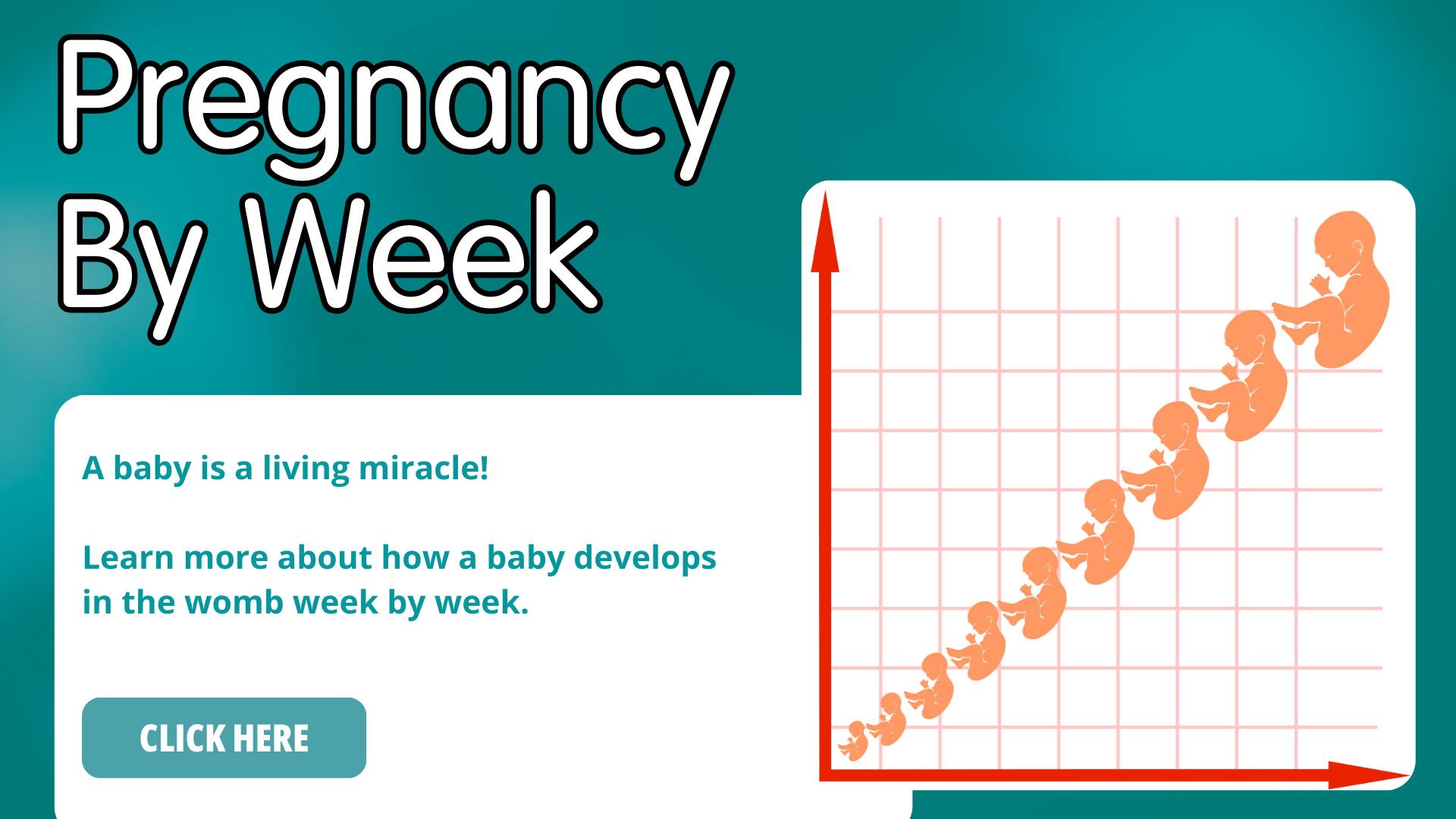 Pregnancy By Week

A baby is a living miracle!

Learn more about how a baby develops in the womb week by week.

CLICK HERE